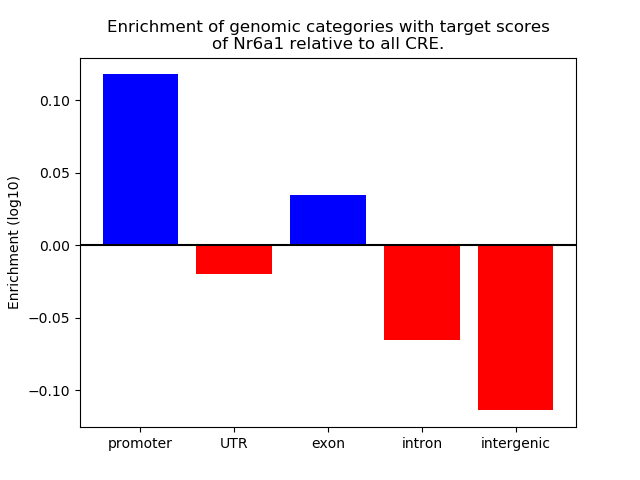 Enrichment of genomic categories with target scores of Nr6a1 relative to all CRE.

Enrichment (log10)

0.10
0.05
0.00
−0.05
−0.10

promoter
UTR
exon
intron
intergenic